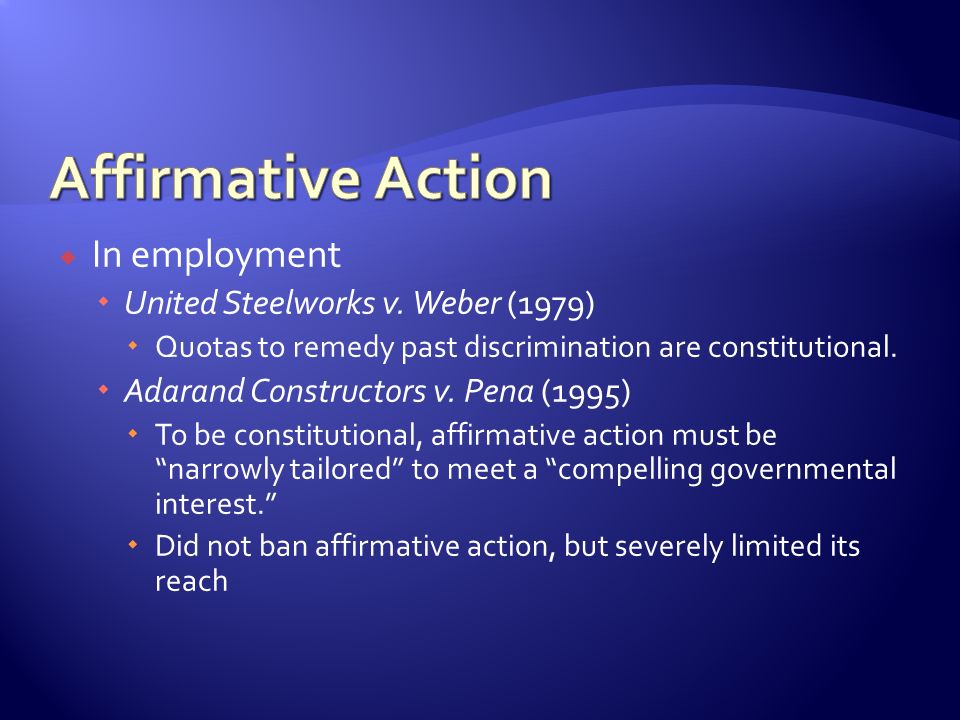 Affirmative Action

In employment

United Steelworks v. Weber (1979)

Quotas to remedy past discrimination are constitutional.

Adarand Constructors v. Pena (1995)

To be constitutional, affirmative action must be "narrowly tailored" to meet a "compelling governmental interest."

Did not ban affirmative action, but severely limited its reach